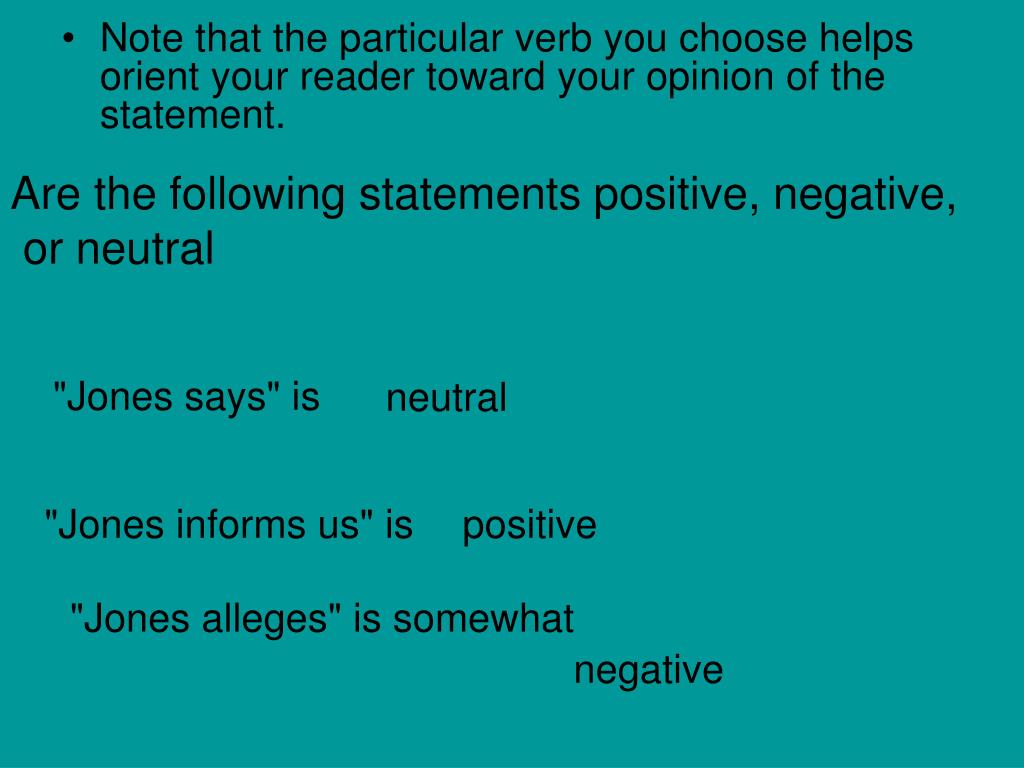 • Note that the particular verb you choose helps orient your reader toward your opinion of the statement.

Are the following statements positive, negative, or neutral

"Jones says" is neutral

"Jones informs us" is positive

"Jones alleges" is somewhat negative